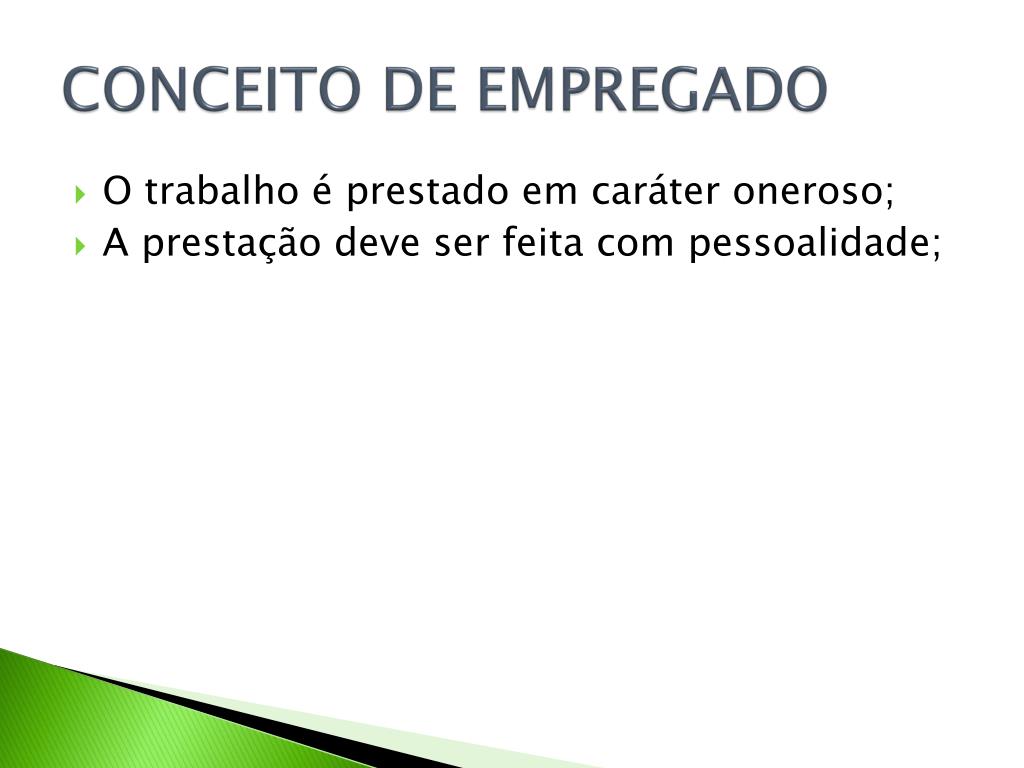 CONCEITO DE EMPREGADO

O trabalho é prestado em caráter oneroso;
A prestação deve ser feita com pessoalidade;